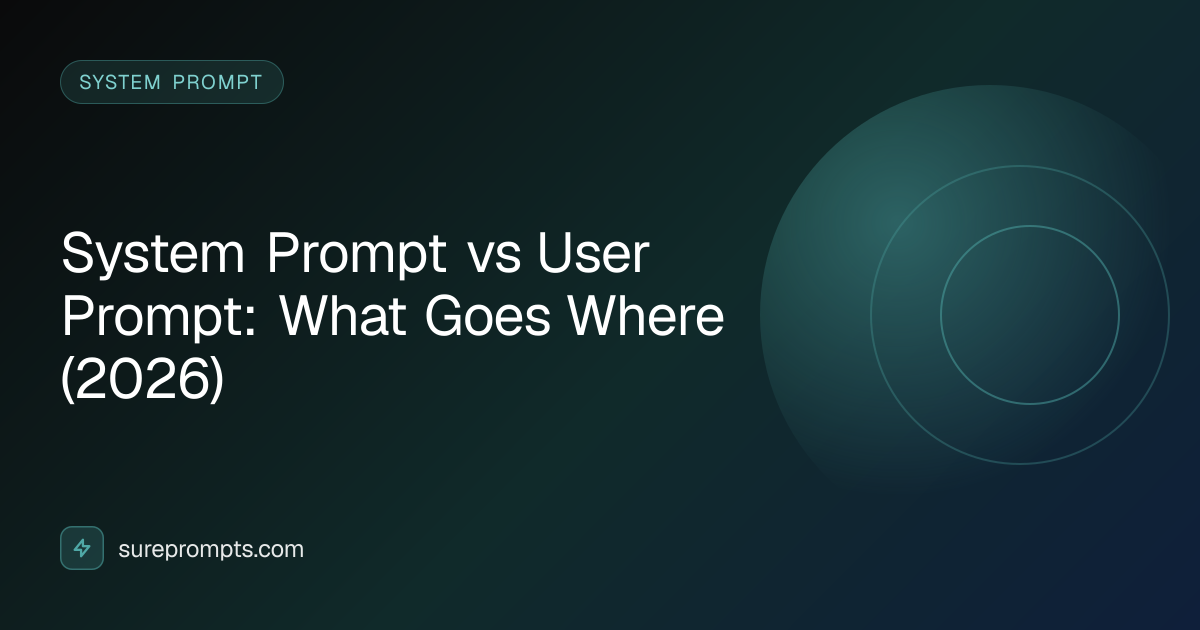 SYSTEM PROMPT

System Prompt vs User Prompt: What Goes Where (2026)

sureprompts.com